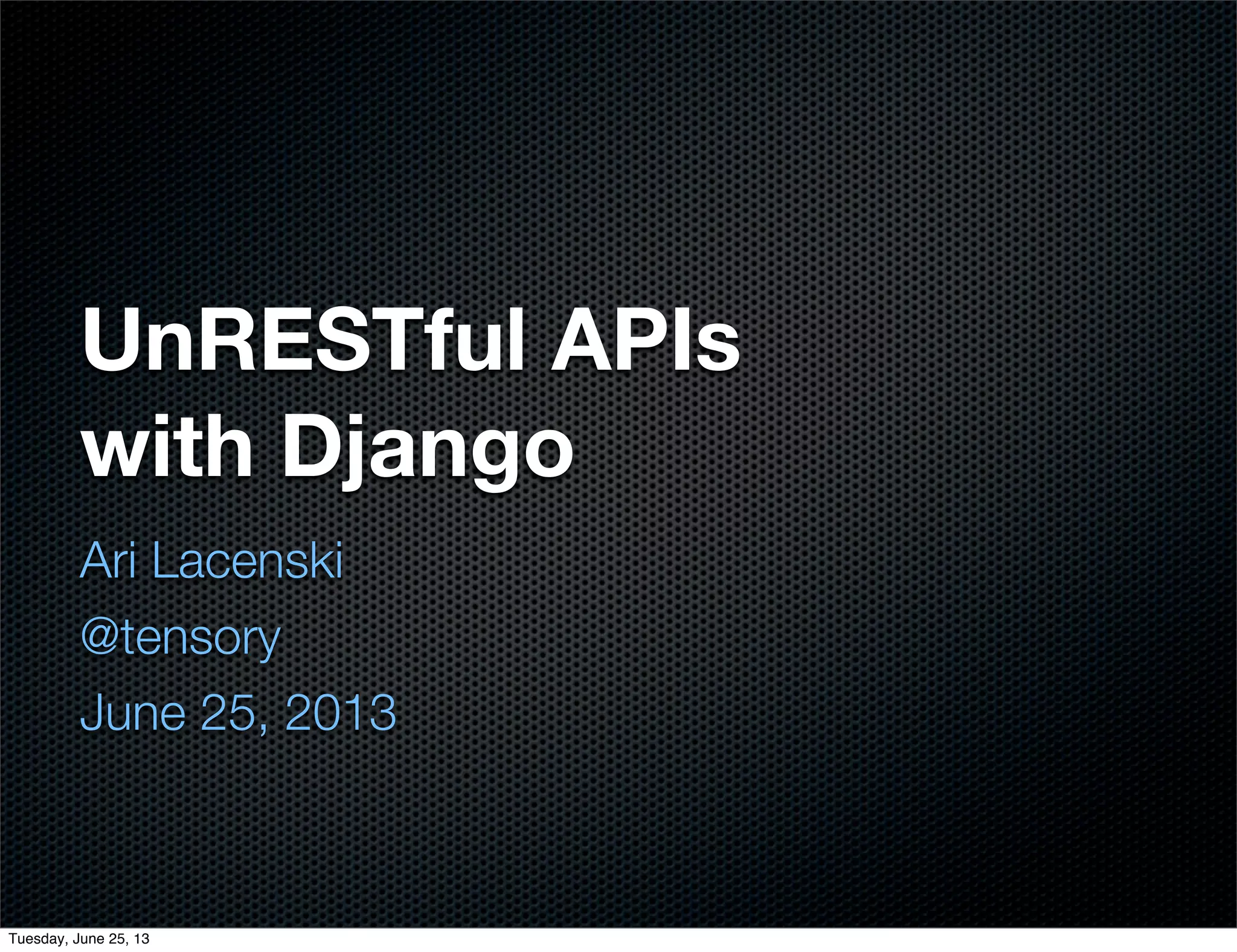 UnRESTful APIs with Django

Ari Lacenski

@tensory

June 25, 2013

Tuesday, June 25, 13